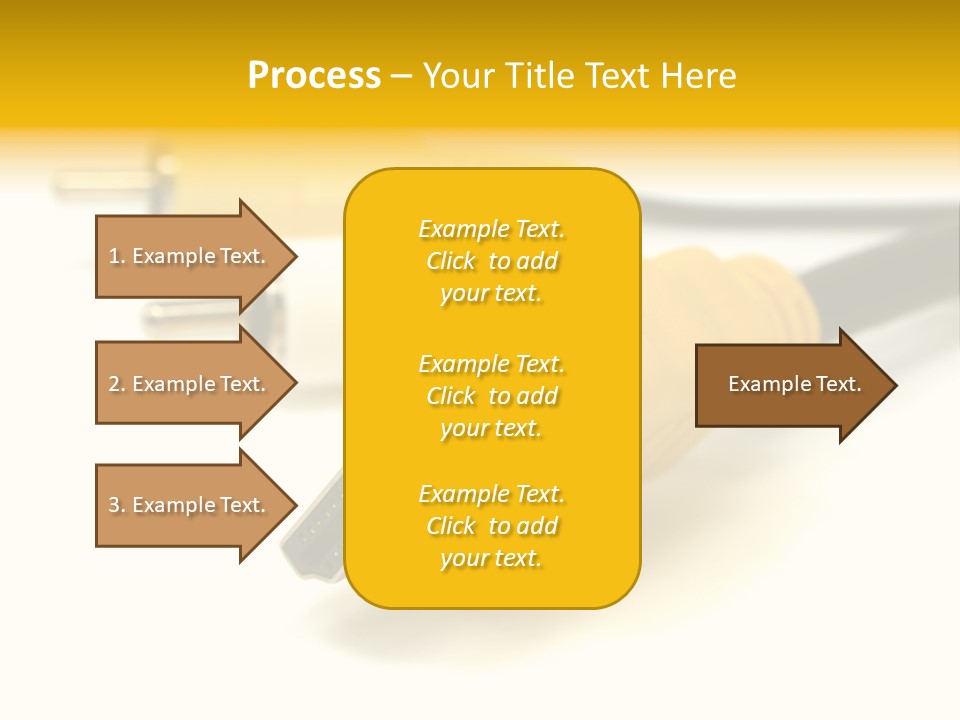 Process – Your Title Text Here

1. Example Text.

2. Example Text.

3. Example Text.

Example Text. Click to add your text.

Example Text. Click to add your text.

Example Text. Click to add your text.

Example Text.